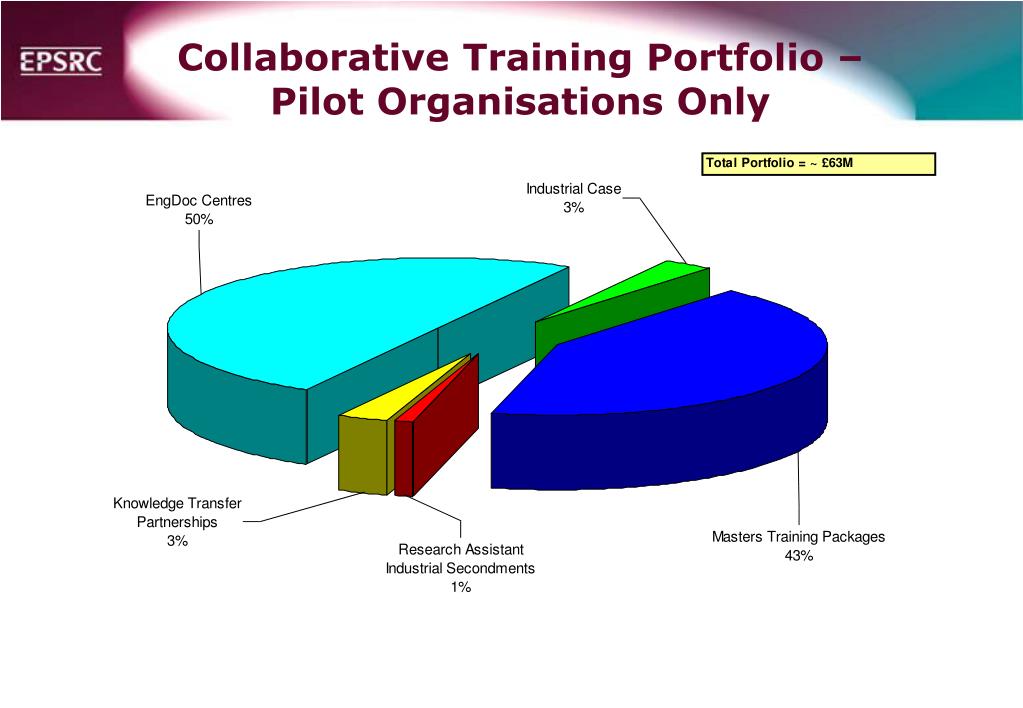 EPSRC

Collaborative Training Portfolio – Pilot Organisations Only

Total Portfolio = ~ £63M

EngDoc Centres
50%

Industrial Case
3%

Knowledge Transfer Partnerships
3%

Research Assistant Industrial Secondments
1%

Masters Training Packages
43%